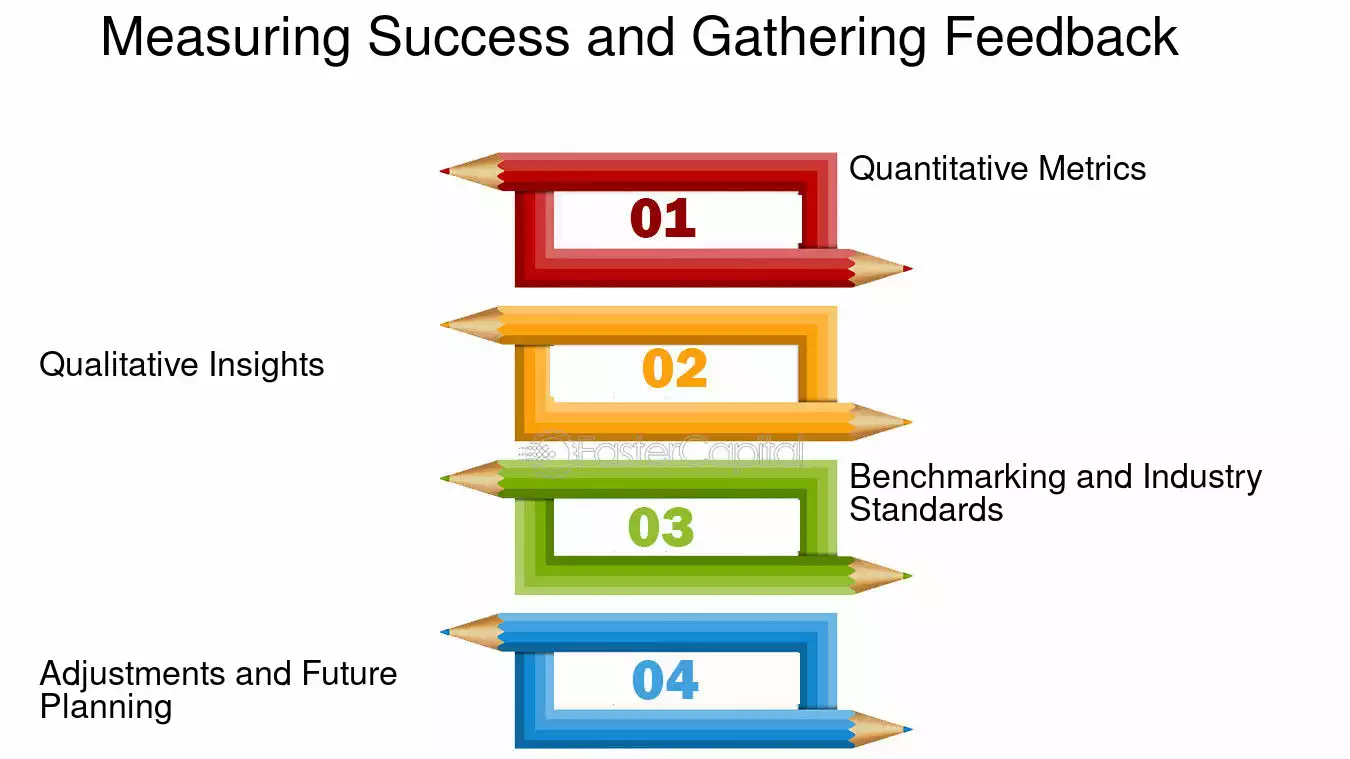 Measuring Success and Gathering Feedback

01

Quantitative Metrics

02

Qualitative Insights

FasterCapital

03

Benchmarking and Industry Standards

04

Adjustments and Future Planning